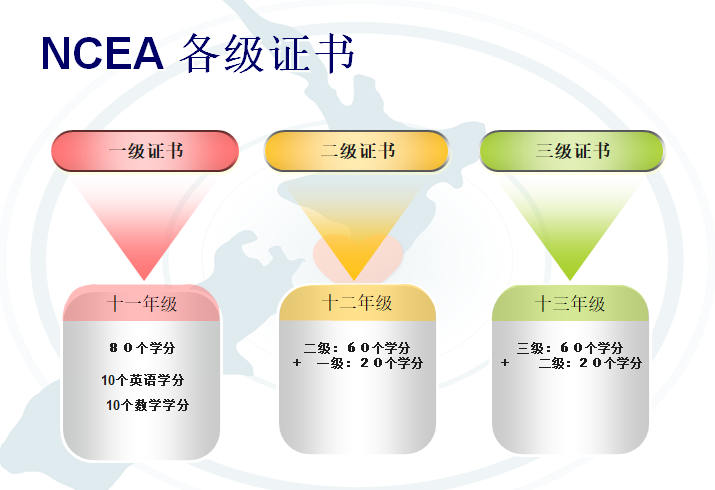 NCEA 各级证书

一级证书

十一年级

８０个学分

10个英语学分

10个数学学分

二级证书

十二年级

二级：６０个学分
+　一级：２０个学分

三级证书

十三年级

三级：６０个学分
+　二级：２０个学分